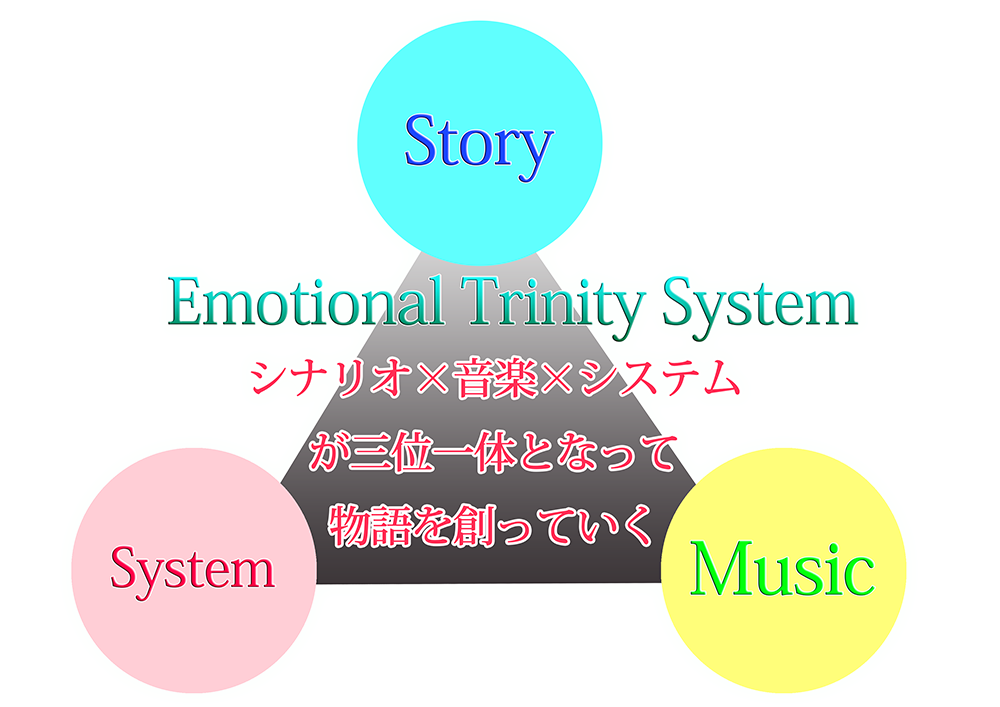 Story

Emotional Trinity System

シナリオ×音楽×システム
が三位一体となって
物語を創っていく

System

Music